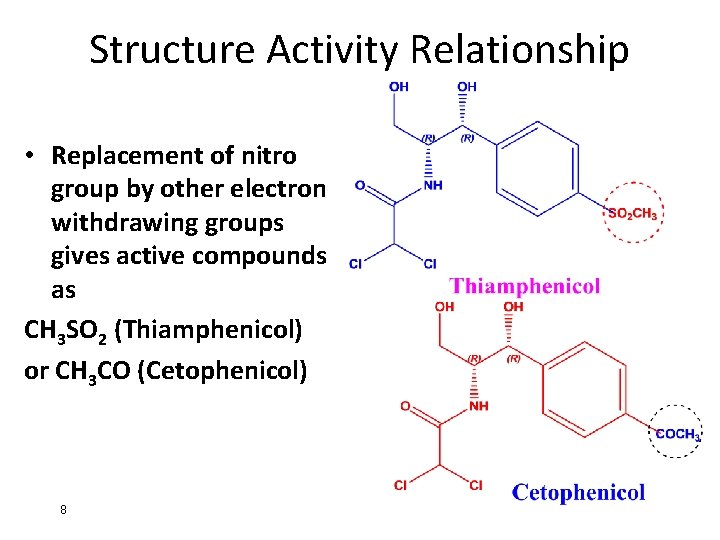 Structure Activity Relationship

• Replacement of nitro group by other electron withdrawing groups gives active compounds as

$CH_3SO_2$ (Thiamphenicol) or $CH_3CO$ (Cetophenicol)

OH
OH
(R)
(R)
O
NH
$SO_2CH_3$
Cl
Cl
Thiamphenicol

OH
OH
(R)
(R)
O
NH
$COCH_3$
Cl
Cl
Cetophenicol

8